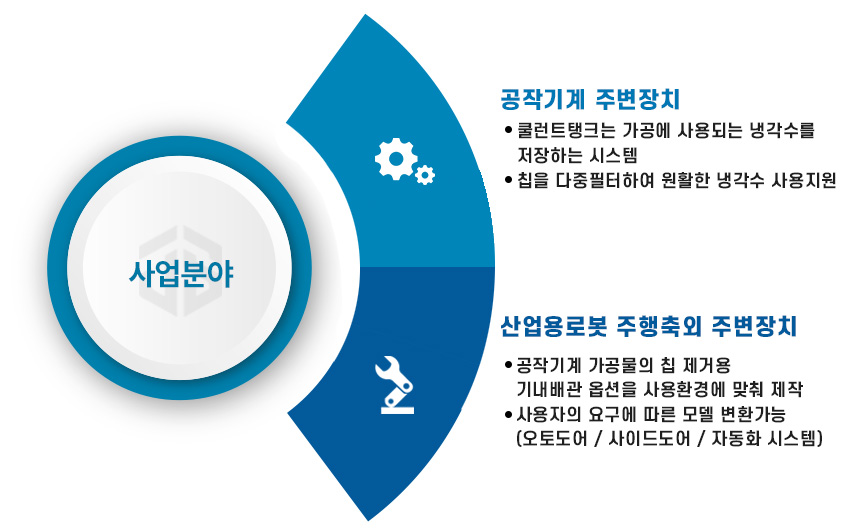 사업분야

공작기계 주변장치

• 쿨런트탱크는 가공에 사용되는 냉각수를 저장하는 시스템
• 칩을 다중필터하여 원활한 냉각수 사용지원

산업용로봇 주행축외 주변장치

• 공작기계 가공물의 칩 제거용 기내배관 옵션을 사용환경에 맞춰 제작
• 사용자의 요구에 따른 모델 변환가능 (오토도어 / 사이드도어 / 자동화 시스템)